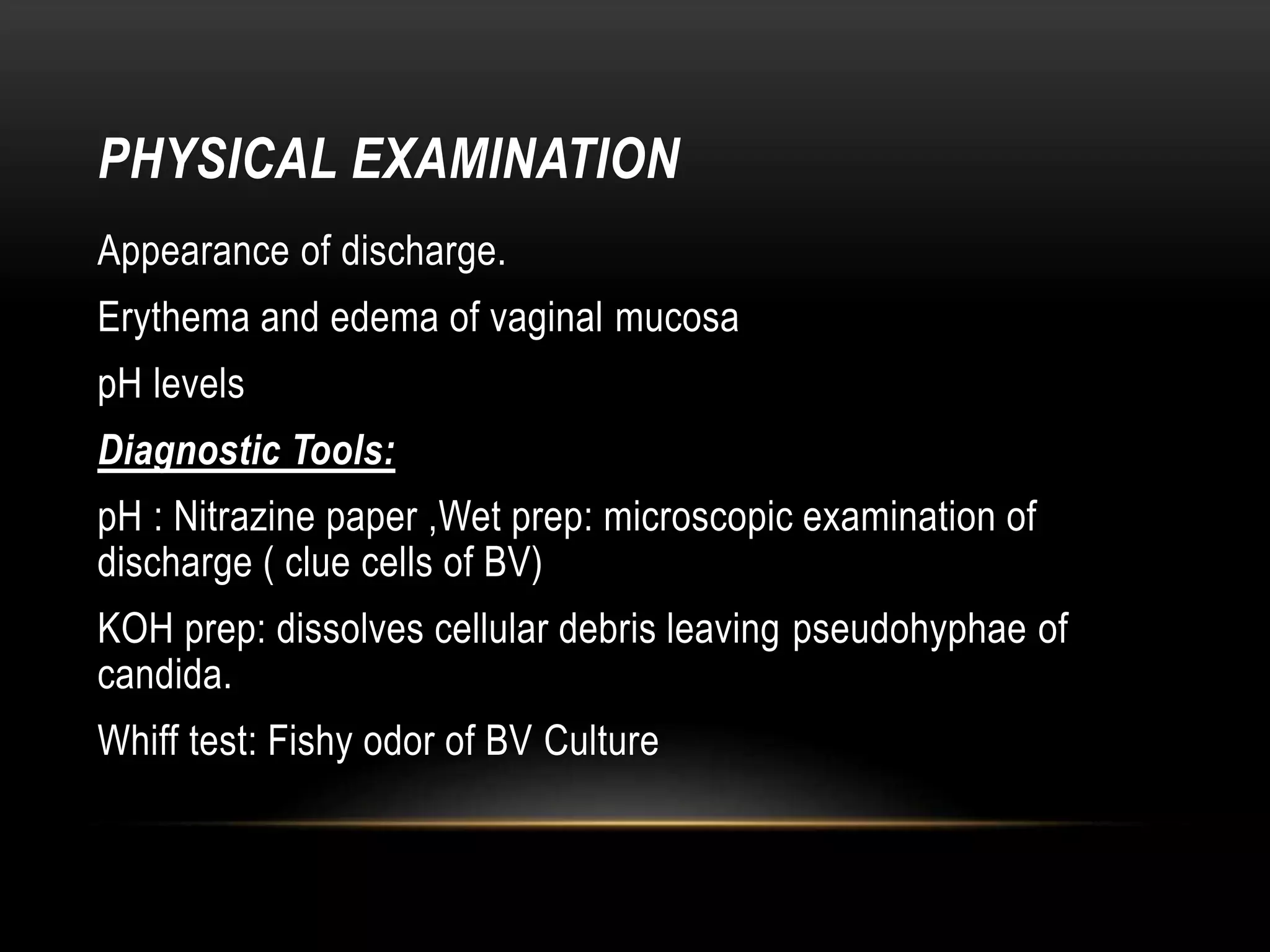 PHYSICAL EXAMINATION

Appearance of discharge.

Erythema and edema of vaginal mucosa

pH levels

Diagnostic Tools:

pH : Nitrazine paper ,Wet prep: microscopic examination of discharge ( clue cells of BV)

KOH prep: dissolves cellular debris leaving pseudohyphae of candida.

Whiff test: Fishy odor of BV Culture